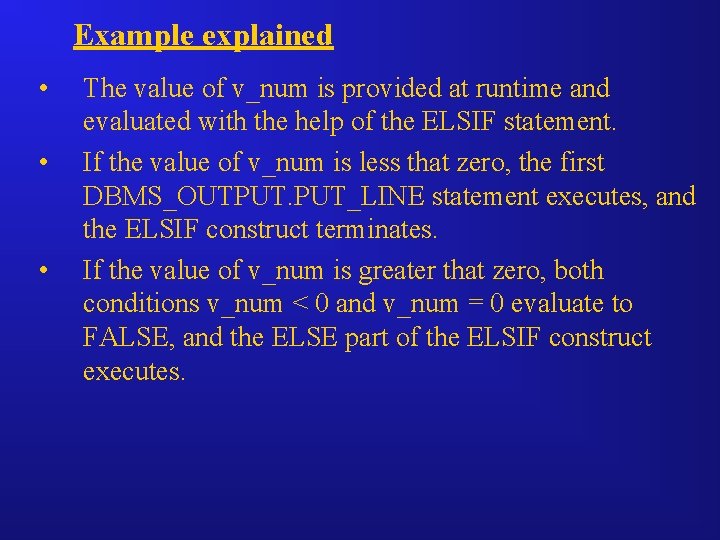 Example explained

• The value of v_num is provided at runtime and evaluated with the help of the ELSIF statement.

• If the value of v_num is less that zero, the first DBMS_OUTPUT.PUT_LINE statement executes, and the ELSIF construct terminates.

• If the value of v_num is greater that zero, both conditions v_num < 0 and v_num = 0 evaluate to FALSE, and the ELSE part of the ELSIF construct executes.